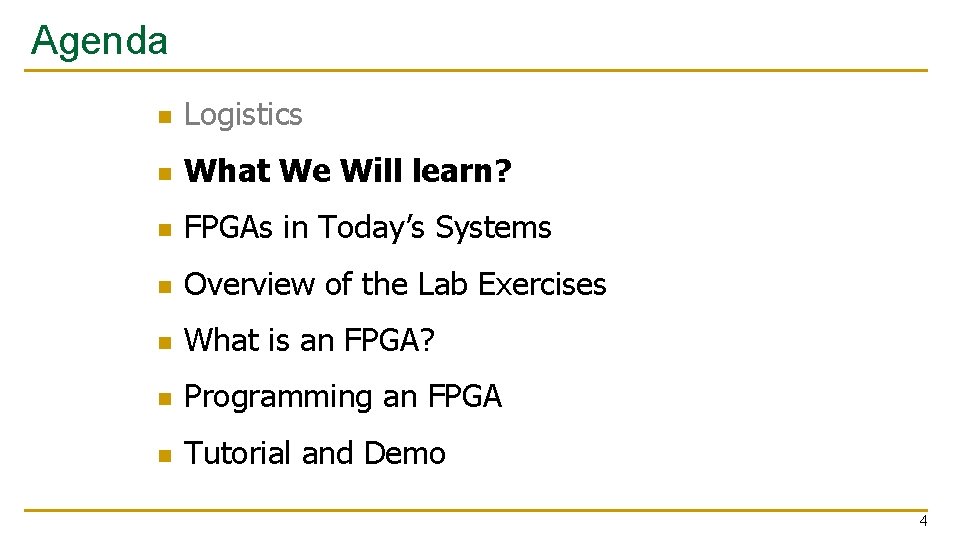 Agenda

- Logistics
- What We Will learn?
- FPGAs in Today's Systems
- Overview of the Lab Exercises
- What is an FPGA?
- Programming an FPGA
- Tutorial and Demo

4